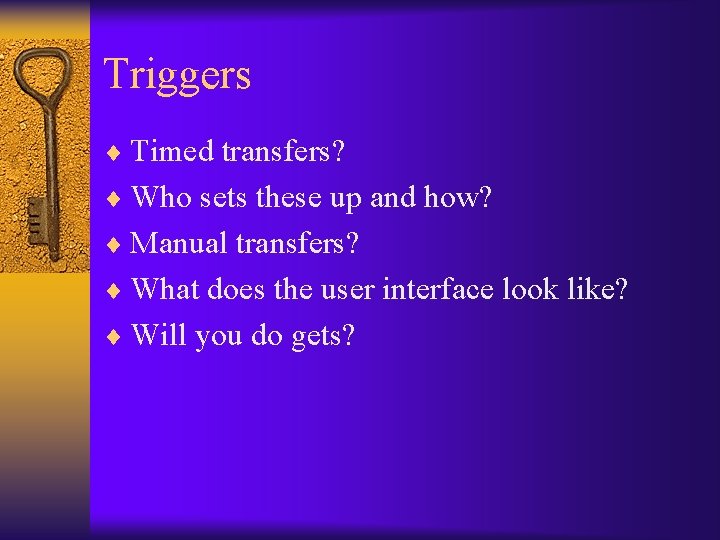 Triggers

♦ Timed transfers?
♦ Who sets these up and how?
♦ Manual transfers?
♦ What does the user interface look like?
♦ Will you do gets?